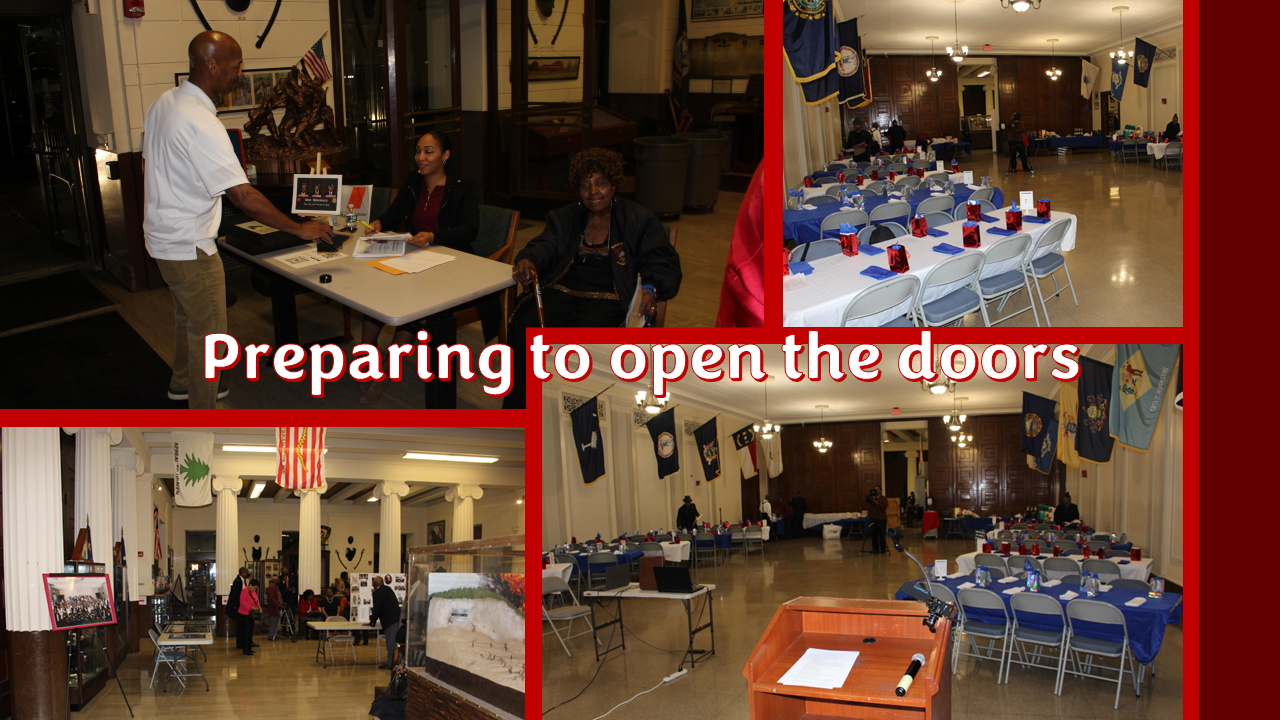 Preparing to open the doors